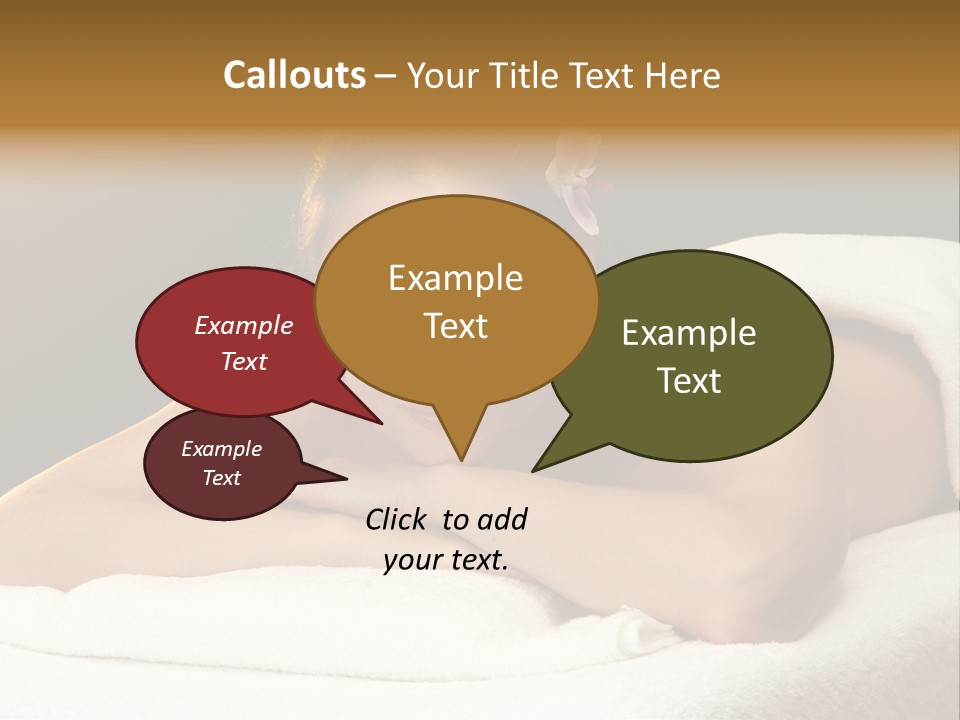 Callouts – Your Title Text Here

Example Text

Example Text

Example Text

Example Text

Click to add your text.